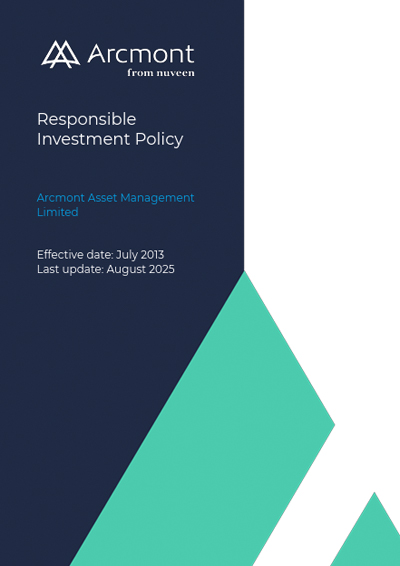 Arcmont
from nuveen

Responsible Investment Policy

Arcmont Asset Management Limited

Effective date: July 2013
Last update: August 2025